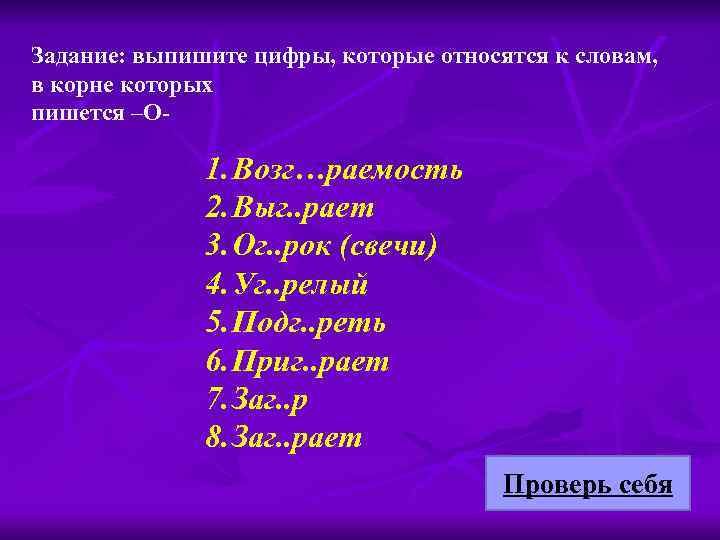 Задание: выпишите цифры, которые относятся к словам, в корне которых пишется –О-

1. Возг…раемость
2. Выг..рает
3. Ог..рок (свечи)
4. Уг..релый
5. Подг..реть
6. Приг..рает
7. Заг..р
8. Заг..рает

Проверь себя